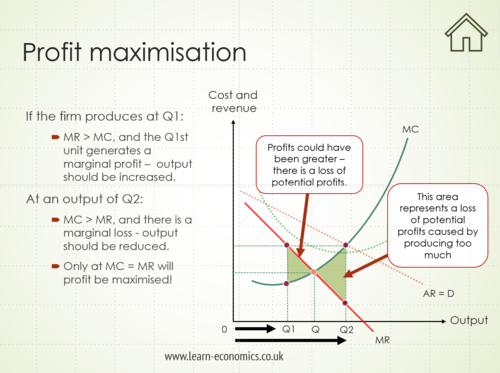 Profit maximisation

If the firm produces at Q1:

MR > MC, and the Q1st unit generates a marginal profit – output should be increased.

At an output of Q2:

MC > MR, and there is a marginal loss - output should be reduced.

Only at MC = MR will profit be maximised!

Cost and revenue

MC

Profits could have been greater – there is a loss of potential profits.

This area represents a loss of potential profits caused by producing too much

AR = D

Output

0

Q1

Q

Q2

MR

www.learn-economics.co.uk